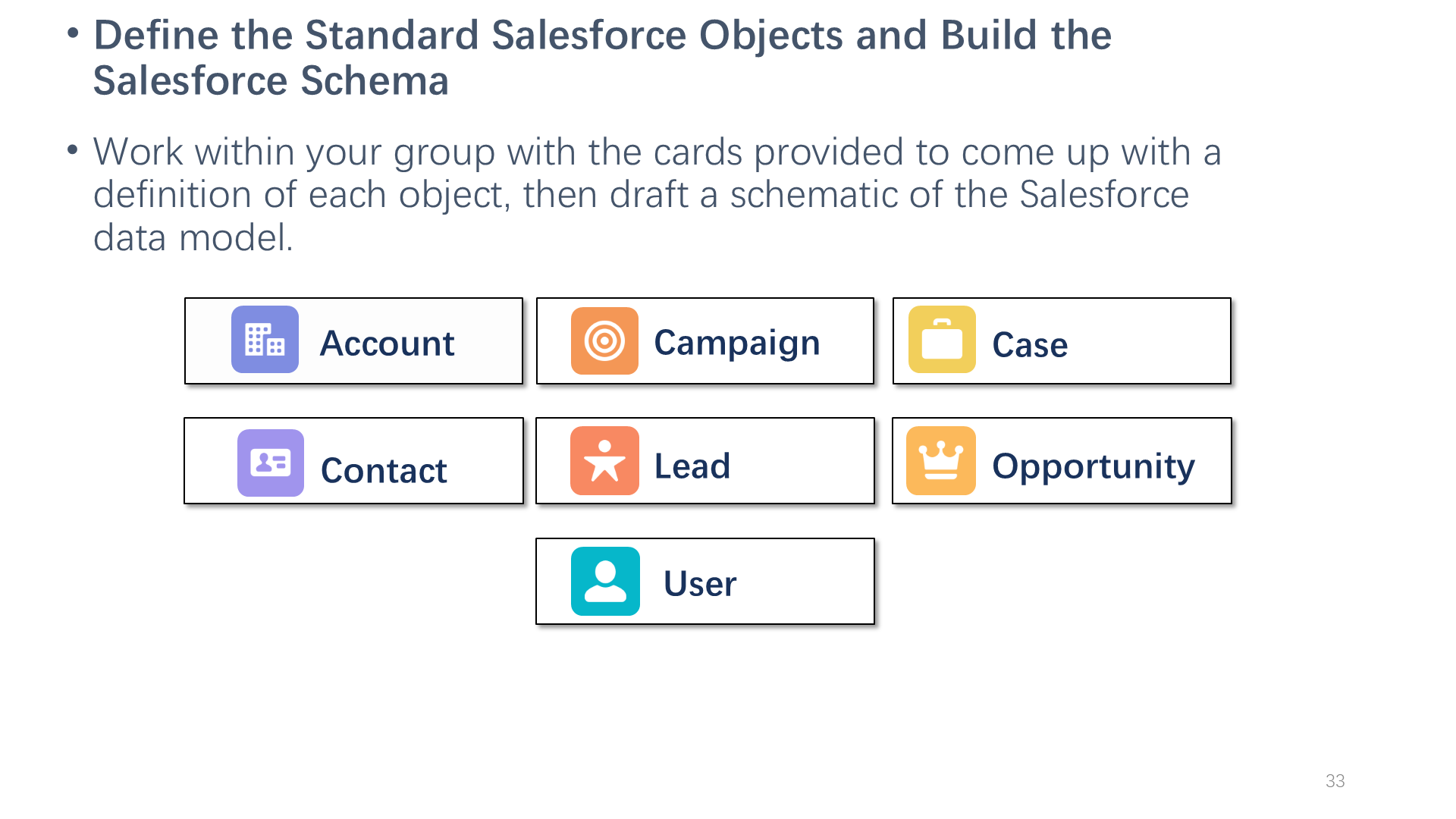 • Define the Standard Salesforce Objects and Build the Salesforce Schema

• Work within your group with the cards provided to come up with a definition of each object, then draft a schematic of the Salesforce data model.

Account

Campaign

Case

Contact

Lead

Opportunity

User

33